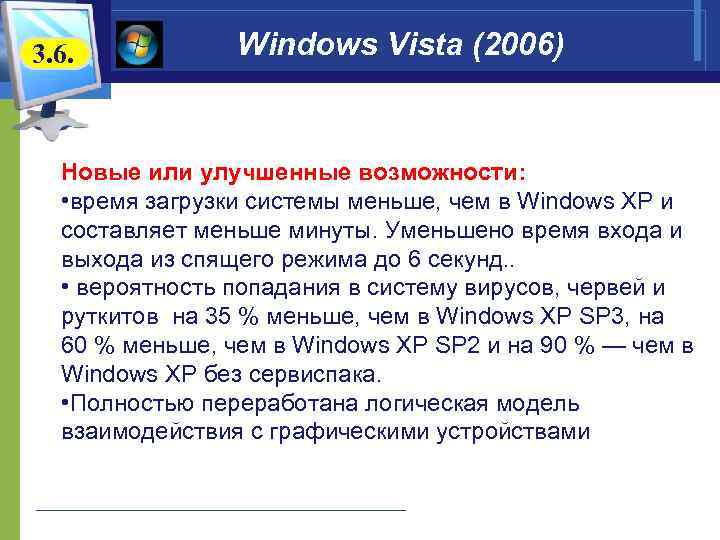 3.6.

Windows Vista (2006)

Новые или улучшенные возможности:
•время загрузки системы меньше, чем в Windows XP и составляет меньше минуты. Уменьшено время входа и выхода из спящего режима до 6 секунд..
• вероятность попадания в систему вирусов, червей и руткитов на 35 % меньше, чем в Windows XP SP3, на 60 % меньше, чем в Windows XP SP2 и на 90 % — чем в Windows XP без сервиспака.
•Полностью переработана логическая модель взаимодействия с графическими устройствами